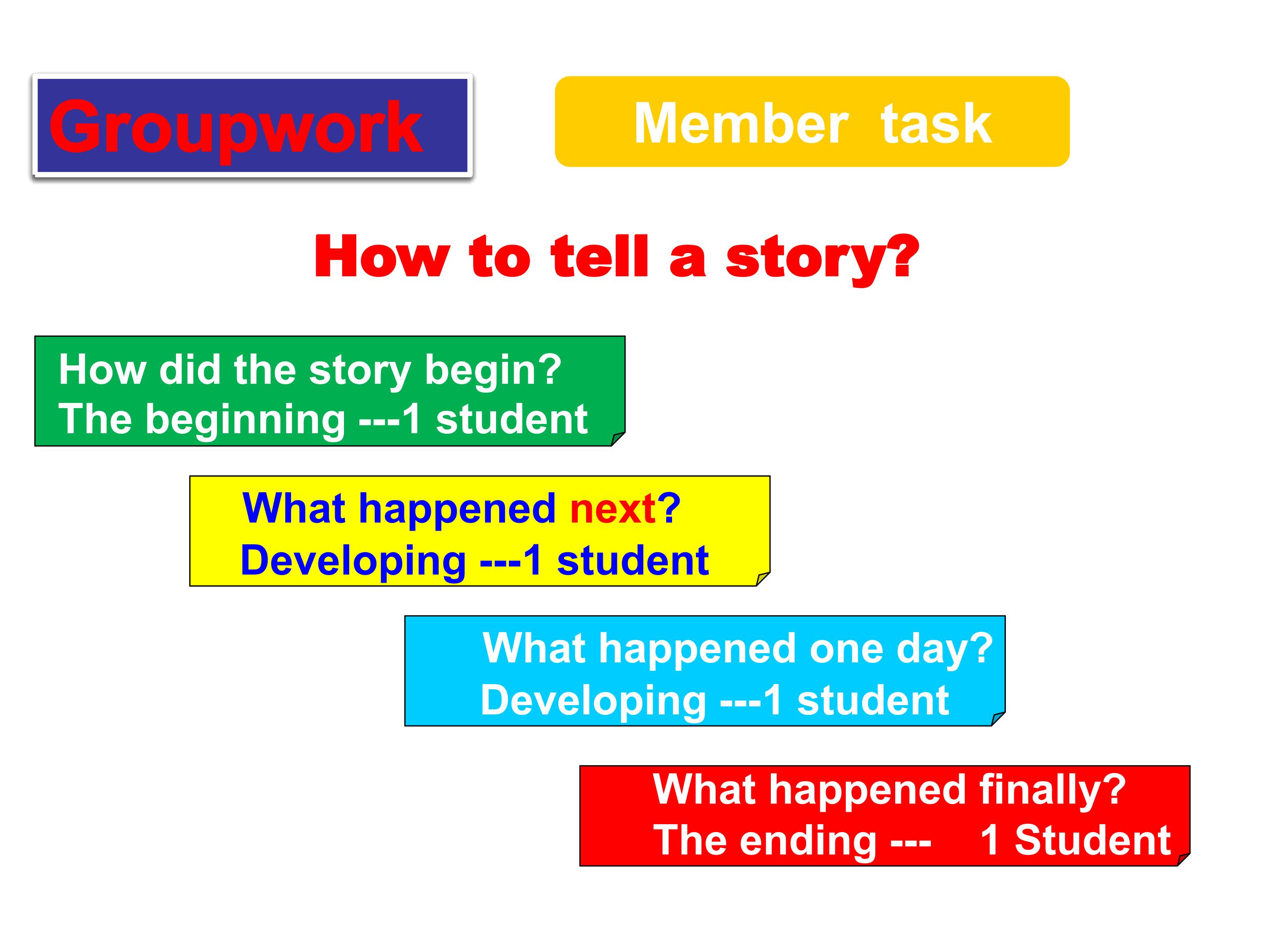 Groupwork

Member task

How to tell a story?

How did the story begin?
The beginning ---1 student

What happened next?
Developing ---1 student

What happened one day?
Developing ---1 student

What happened finally?
The ending --- 1 Student